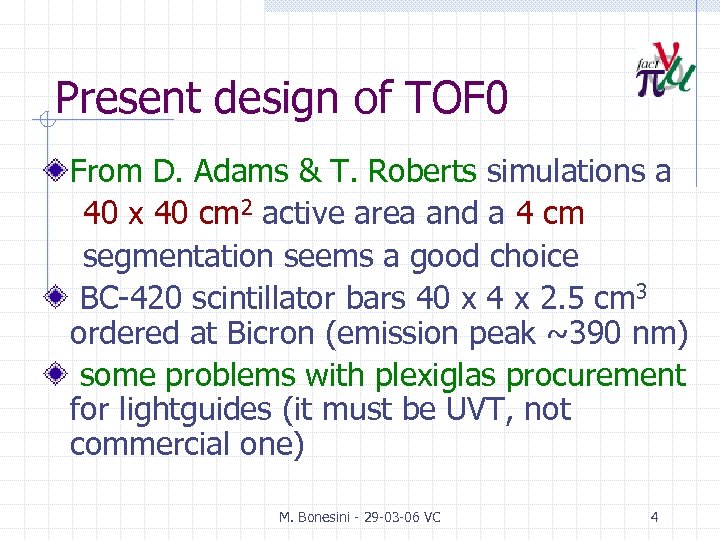 Present design of TOF0

From D. Adams & T. Roberts simulations a 40 x 40 cm$^2$ active area and a 4 cm segmentation seems a good choice

BC-420 scintillator bars 40 x 4 x 2.5 cm$^3$ ordered at Bicron (emission peak ~390 nm)

some problems with plexiglas procurement for lightguides (it must be UVT, not commercial one)

M. Bonesini - 29-03-06 VC

4